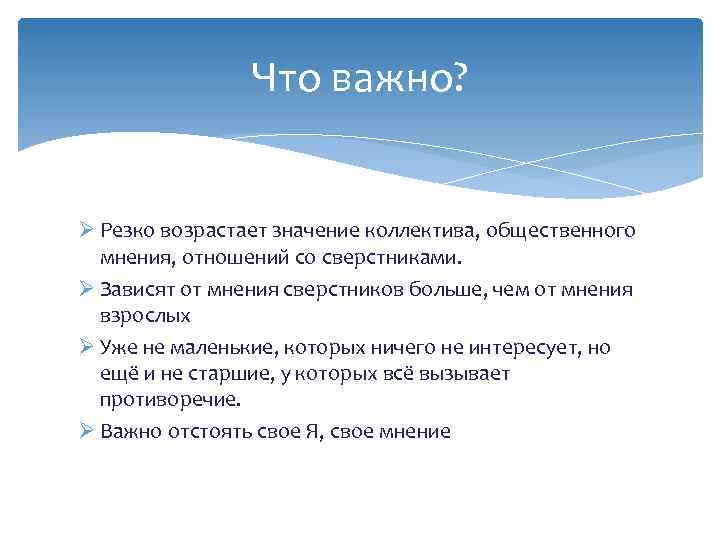 Что важно?

➢ Резко возрастает значение коллектива, общественного мнения, отношений со сверстниками.

➢ Зависят от мнения сверстников больше, чем от мнения взрослых

➢ Уже не маленькие, которых ничего не интересует, но ещё и не старшие, у которых всё вызывает противоречие.

➢ Важно отстоять свое Я, свое мнение